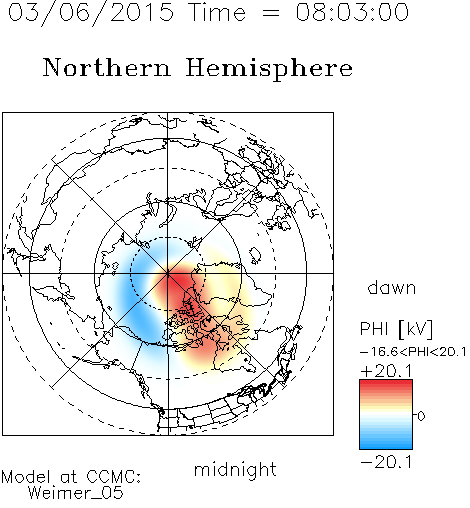 03/06/2015 Time = 08:03:00

Northern Hemisphere

dawn

PHI [kV]

−16.6<PHI<20.1

+20.1

0

−20.1

midnight

Model at CCMC:
Weimer_05